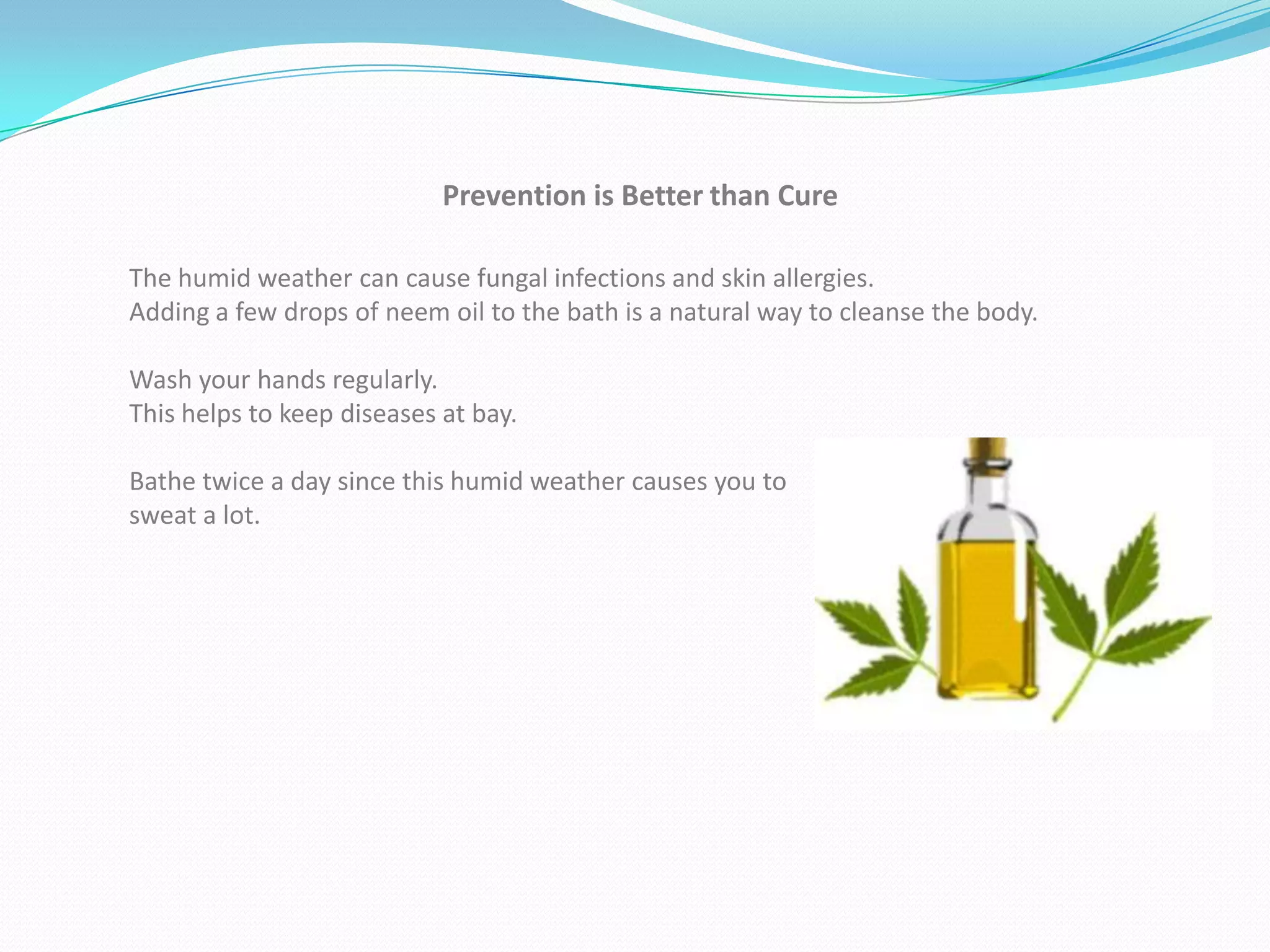 Prevention is Better than Cure

The humid weather can cause fungal infections and skin allergies.
Adding a few drops of neem oil to the bath is a natural way to cleanse the body.

Wash your hands regularly.
This helps to keep diseases at bay.

Bathe twice a day since this humid weather causes you to sweat a lot.